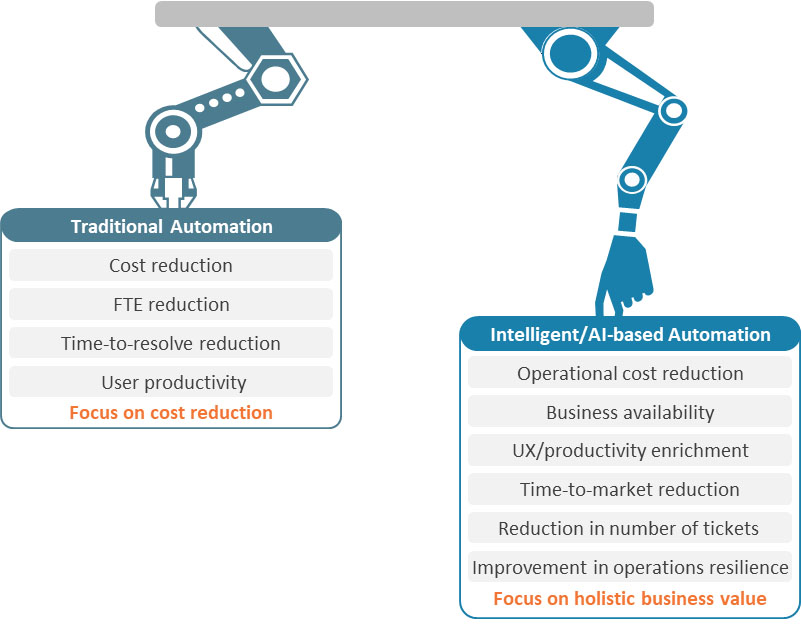 Traditional Automation

Cost reduction

FTE reduction

Time-to-resolve reduction

User productivity

Focus on cost reduction

Intelligent/AI-based Automation

Operational cost reduction

Business availability

UX/productivity enrichment

Time-to-market reduction

Reduction in number of tickets

Improvement in operations resilience

Focus on holistic business value